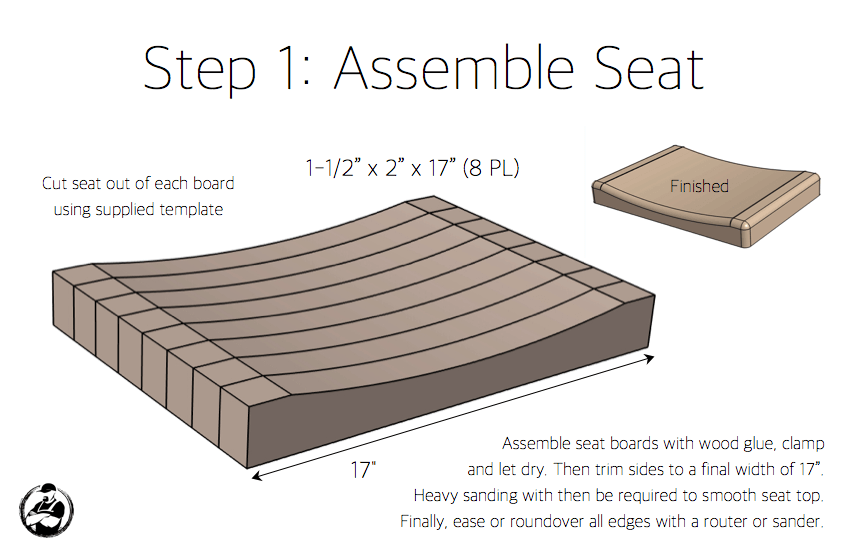 Step 1: Assemble Seat

Cut seat out of each board using supplied template

1-1/2" x 2" x 17" (8 PL)

Finished

17"

Assemble seat boards with wood glue, clamp and let dry. Then trim sides to a final width of 17". Heavy sanding with then be required to smooth seat top. Finally, ease or roundover all edges with a router or sander.